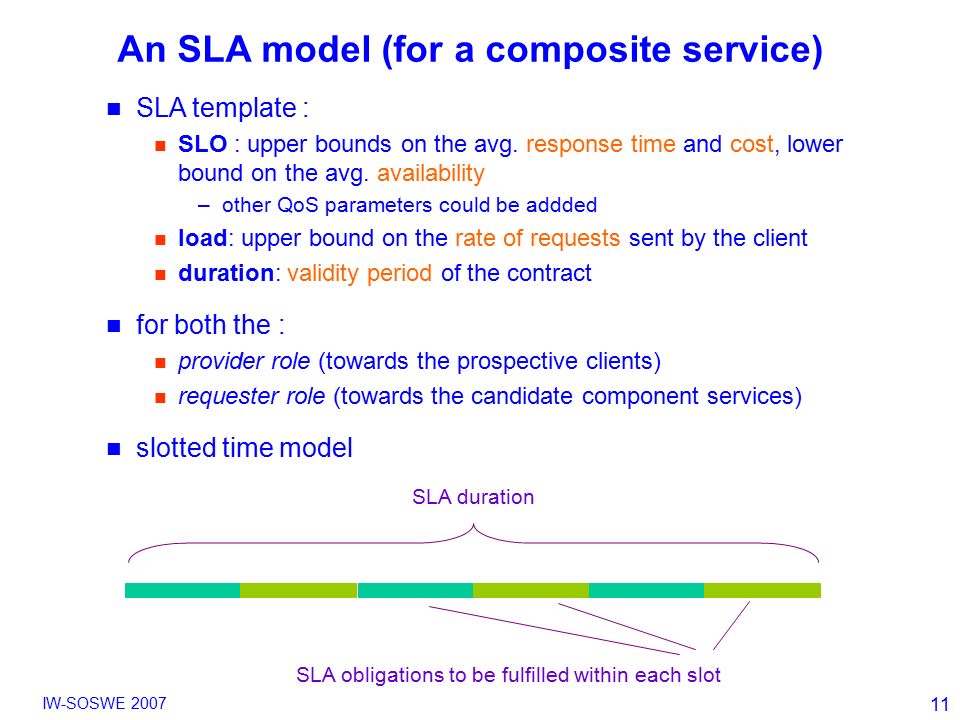 An SLA model (for a composite service)

SLA template :

SLO : upper bounds on the avg. response time and cost, lower bound on the avg. availability

– other QoS parameters could be addded

load: upper bound on the rate of requests sent by the client

duration: validity period of the contract

for both the :

provider role (towards the prospective clients)

requester role (towards the candidate component services)

slotted time model

SLA duration

SLA obligations to be fulfilled within each slot

IW-SOSWE 2007

11